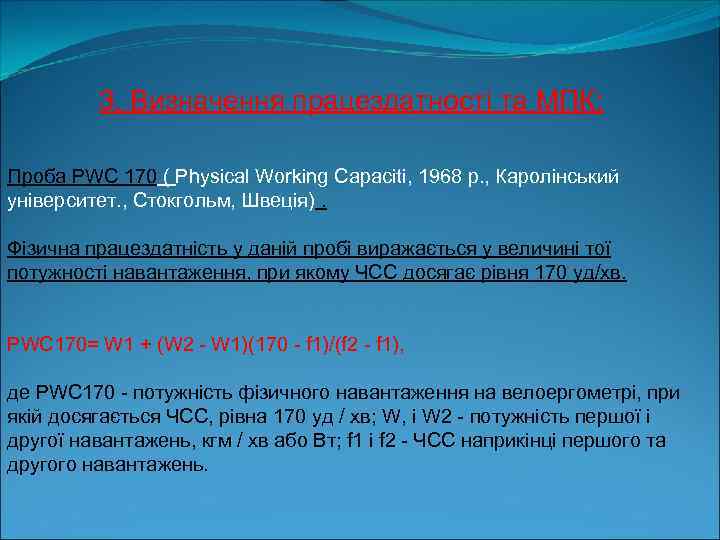 3. Визначення працездатності та МПК:

Проба PWC 170 ( Physical Working Capaciti, 1968 р., Каролінський університет., Стокгольм, Швеція) .

Фізична працездатність у даній пробі виражається у величині тої потужності навантаження, при якому ЧСС досягає рівня 170 уд/хв.

PWC170= W1 + (W2 - W1)(170 - f1)/(f2 - f1),

де PWC170 - потужність фізичного навантаження на велоергометрі, при якій досягається ЧСС, рівна 170 уд / хв; W, і W2 - потужність першої і другої навантажень, кгм / хв або Вт; f1 і f2 - ЧСС наприкінці першого та другого навантажень.